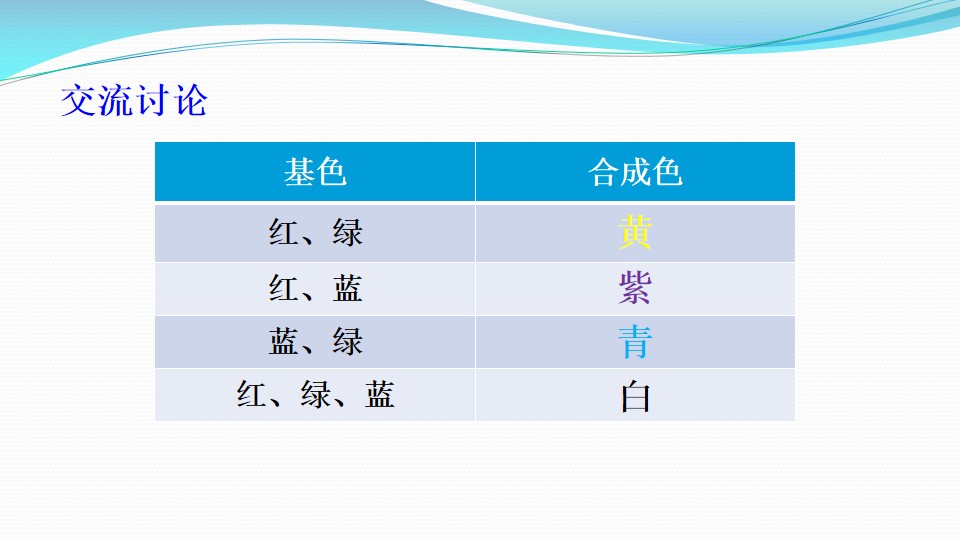 交流讨论

| 基色 | 合成色 |
|---|---|
| 红、绿 | 黄 |
| 红、蓝 | 紫 |
| 蓝、绿 | 青 |
| 红、绿、蓝 | 白 |